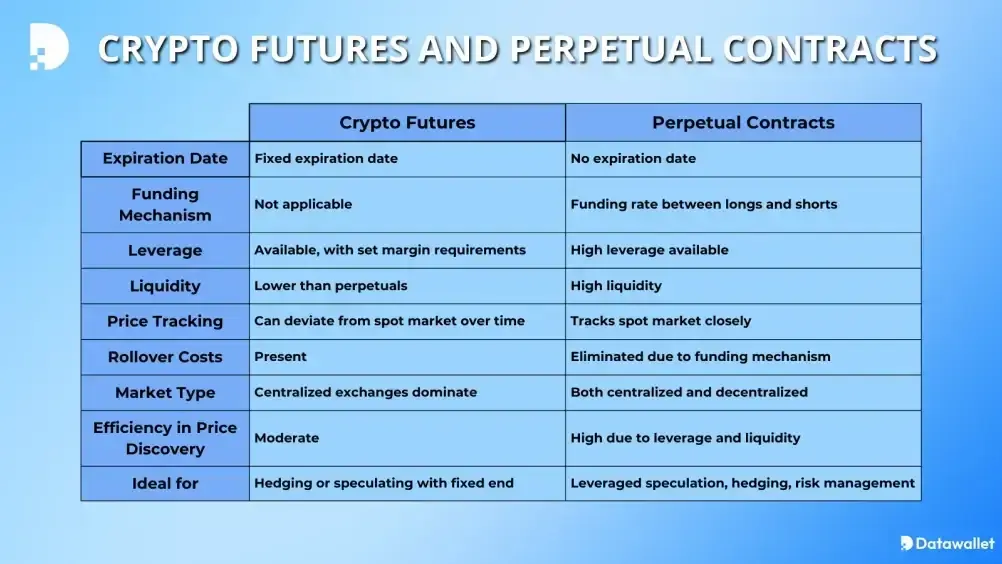 CRYPTO FUTURES AND PERPETUAL CONTRACTS

| | Crypto Futures | Perpetual Contracts |
|---|---|---|
| Expiration Date | Fixed expiration date | No expiration date |
| Funding Mechanism | Not applicable | Funding rate between longs and shorts |
| Leverage | Available, with set margin requirements | High leverage available |
| Liquidity | Lower than perpetuals | High liquidity |
| Price Tracking | Can deviate from spot market over time | Tracks spot market closely |
| Rollover Costs | Present | Eliminated due to funding mechanism |
| Market Type | Centralized exchanges dominate | Both centralized and decentralized |
| Efficiency in Price Discovery | Moderate | High due to leverage and liquidity |
| Ideal for | Hedging or speculating with fixed end | Leveraged speculation, hedging, risk management |

Datawallet